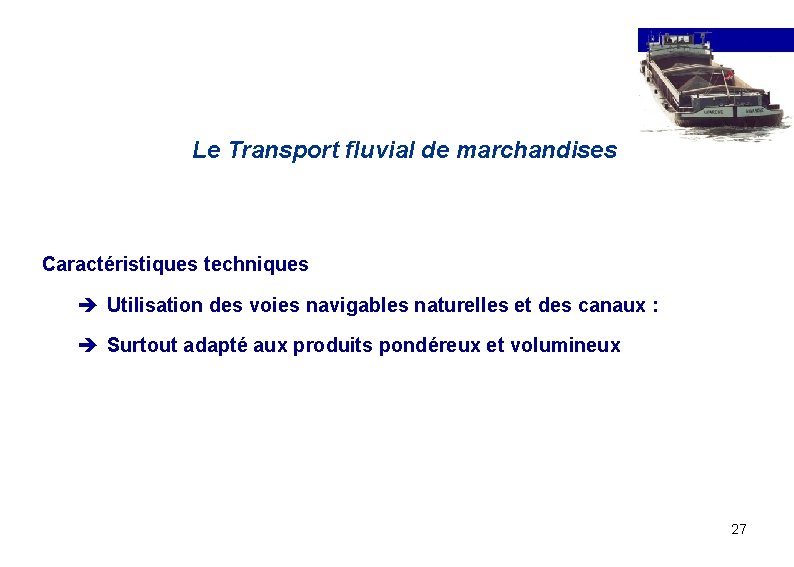 Le Transport fluvial de marchandises

Caractéristiques techniques

➔ Utilisation des voies navigables naturelles et des canaux :

➔ Surtout adapté aux produits pondéreux et volumineux

27